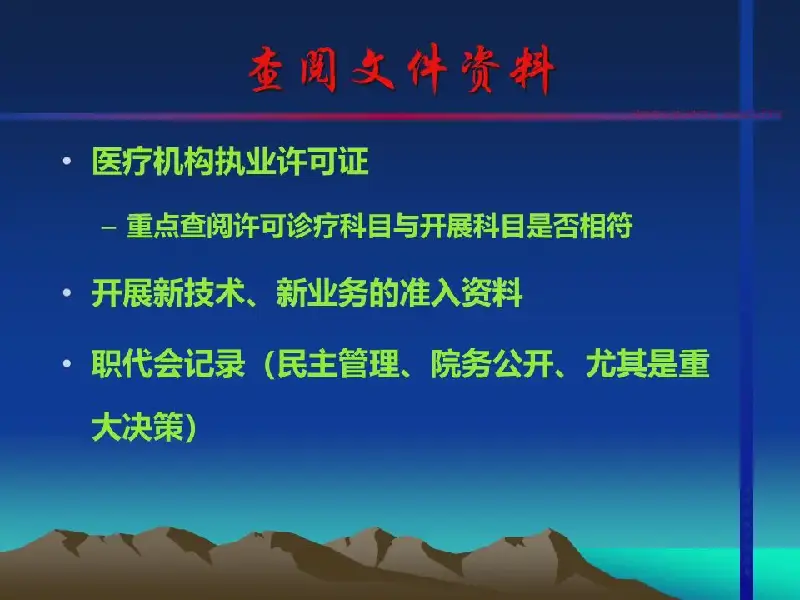 查阅文件资料

• 医疗机构执业许可证

– 重点查阅许可诊疗科目与开展科目是否相符

• 开展新技术、新业务的准入资料

• 职代会记录（民主管理、院务公开、尤其是重大决策）